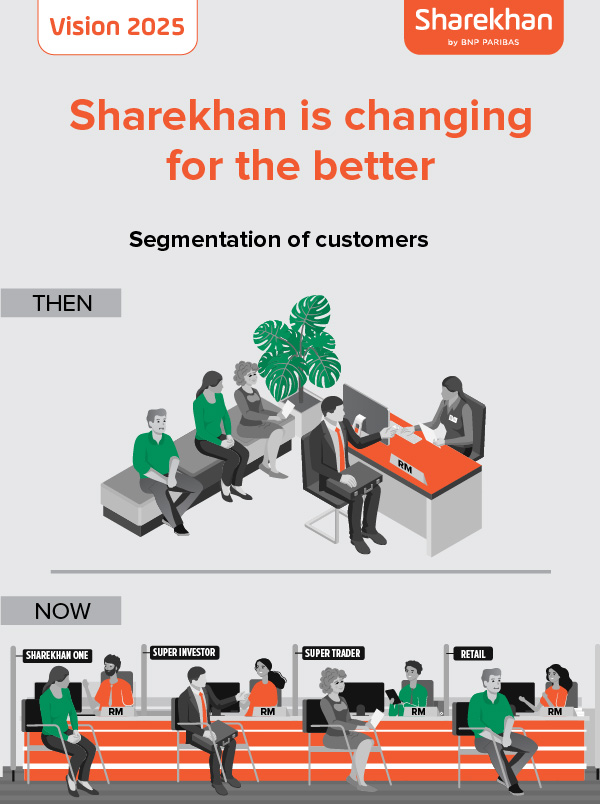 Vision 2025

Sharekhan
by BNP PARIBAS

Sharekhan is changing for the better

Segmentation of customers

THEN

RM

NOW

SHAREKHAN ONE

RM

SUPER INVESTOR

RM

SUPER TRADER

RM

RETAIL

RM